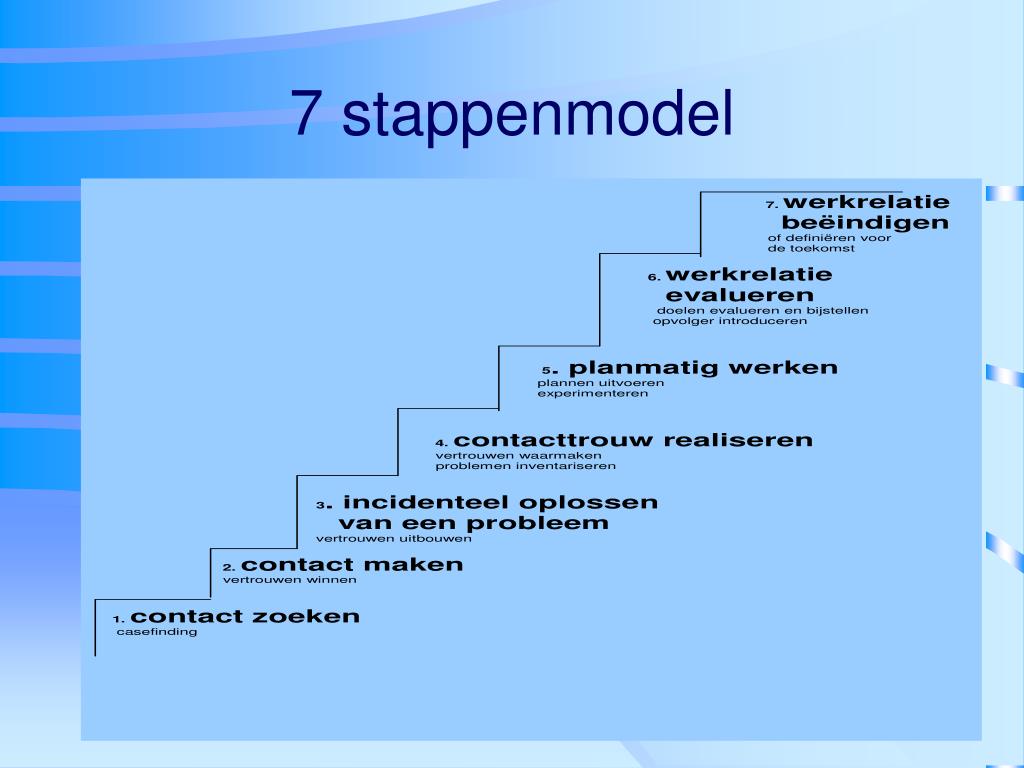 7 stappenmodel

7. werkrelatie beëindigen
of definiëren voor de toekomst

6. werkrelatie evalueren
doelen evalueren en bijstellen
opvolger introduceren

5. planmatig werken
plannen uitvoeren
experimenteren

4. contacttrouw realiseren
vertrouwen waarmaken
problemen inventariseren

3. incidenteel oplossen van een probleem
vertrouwen uitbouwen

2. contact maken
vertrouwen winnen

1. contact zoeken
casefinding